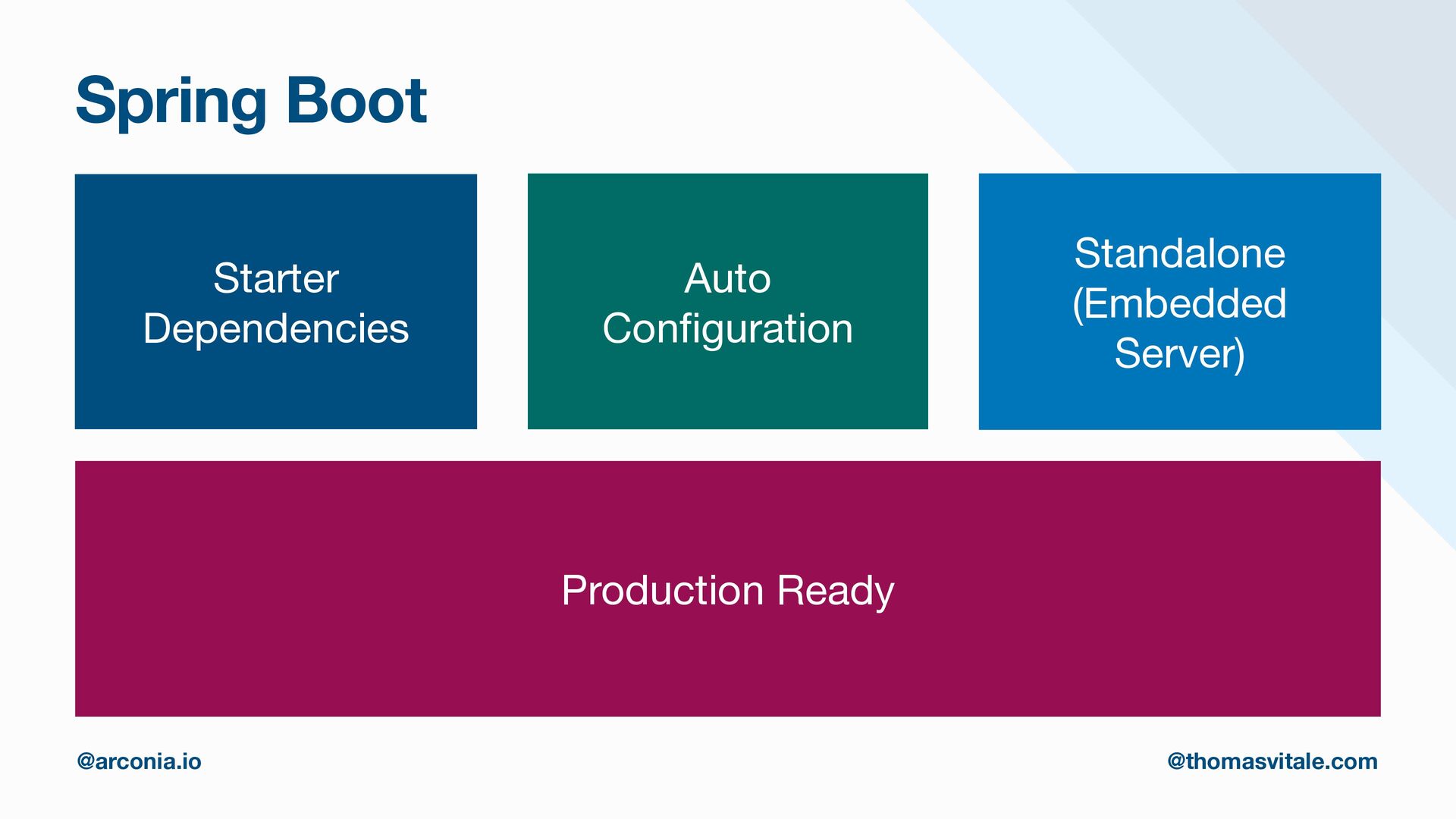 Spring Boot

Starter Dependencies

Auto Configuration

Standalone (Embedded Server)

Production Ready

@arconia.io

@thomasvitale.com